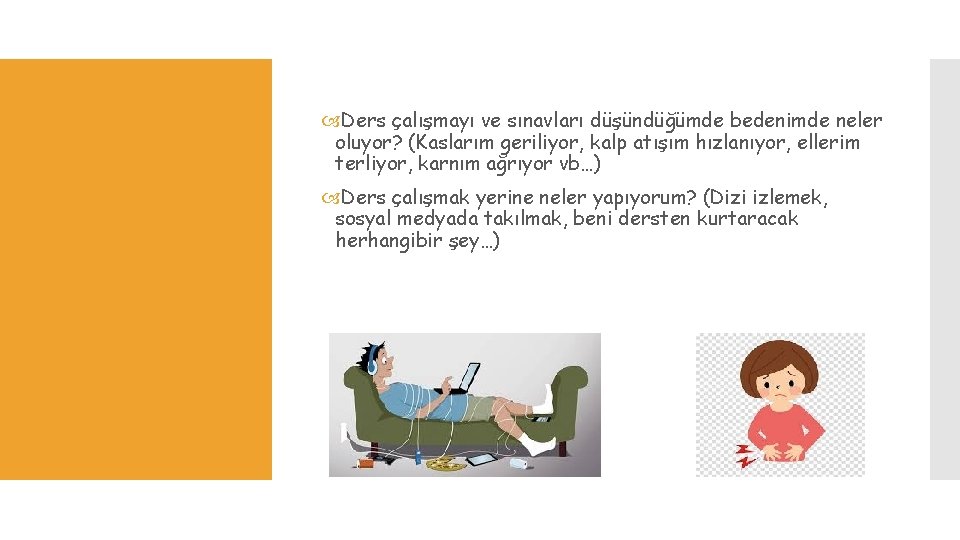 Ders çalışmayı ve sınavları düşündüğümde bedenimde neler oluyor? (Kaslarım geriliyor, kalp atışım hızlanıyor, ellerim terliyor, karnım ağrıyor vb…)

Ders çalışmak yerine neler yapıyorum? (Dizi izlemek, sosyal medyada takılmak, beni dersten kurtaracak herhangibir şey…)